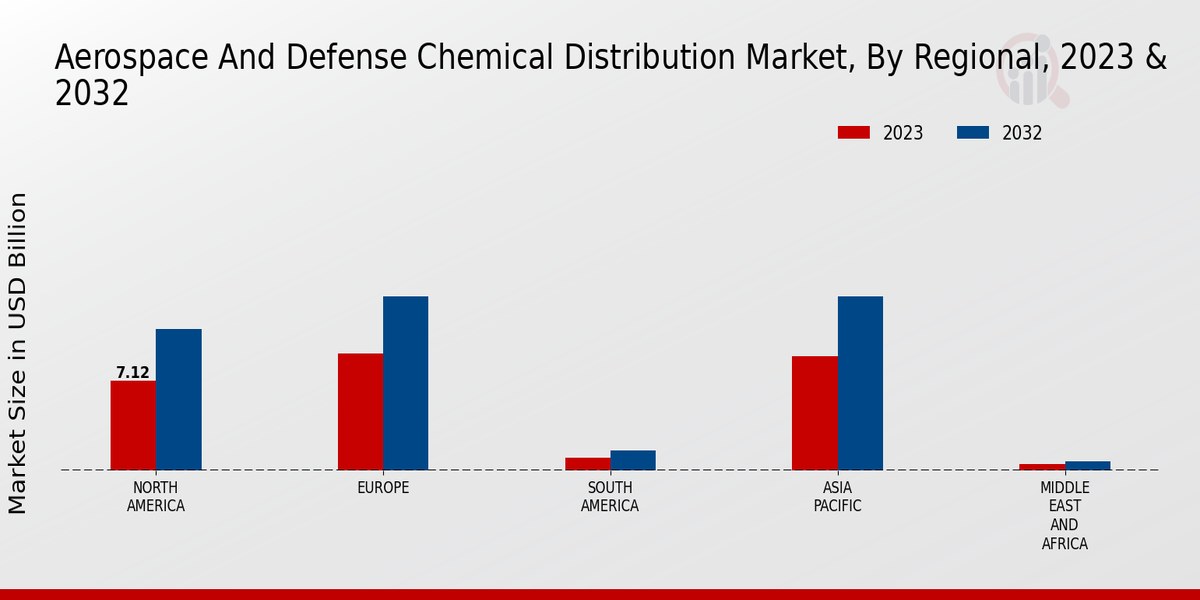 Aerospace And Defense Chemical Distribution Market, By Regional, 2023 & 2032

2023
2032

Market Size in USD Billion

7.12

NORTH AMERICA
EUROPE
SOUTH AMERICA
ASIA PACIFIC
MIDDLE EAST AND AFRICA